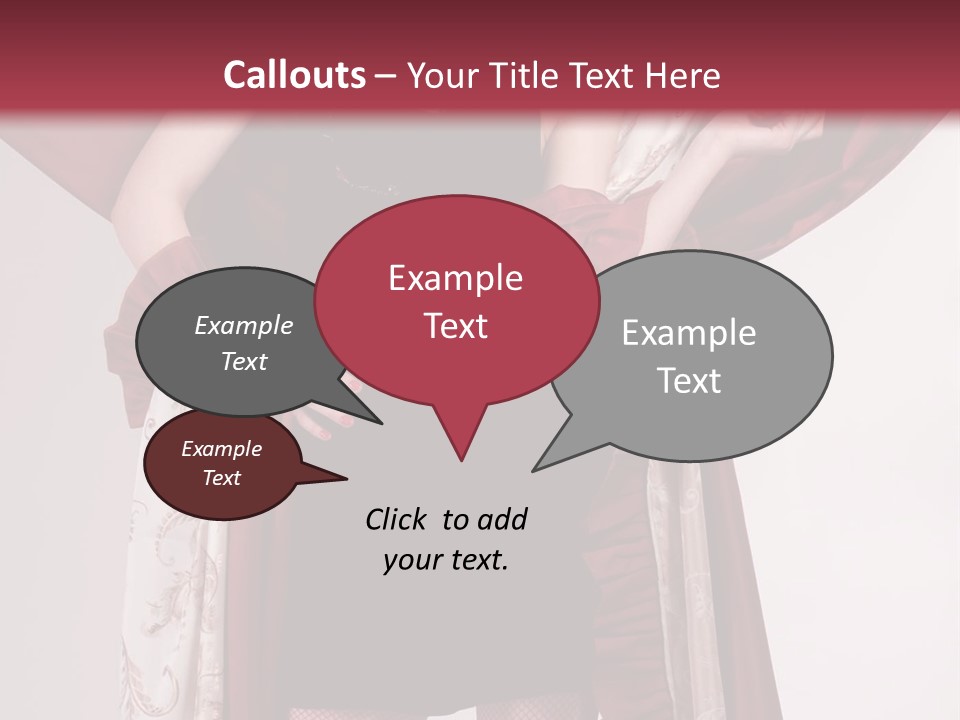 Callouts – Your Title Text Here

Example Text

Example Text

Example Text

Example Text

Click to add your text.